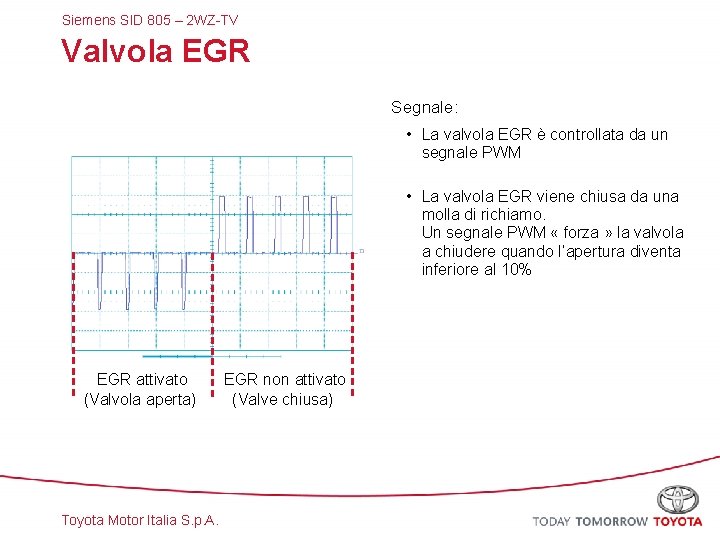 Siemens SID 805 – 2WZ-TV

Valvola EGR

Segnale:

• La valvola EGR è controllata da un segnale PWM

• La valvola EGR viene chiusa da una molla di richiamo. Un segnale PWM « forza » la valvola a chiudere quando l'apertura diventa inferiore al 10%

EGR attivato (Valvola aperta)

EGR non attivato (Valve chiusa)

Toyota Motor Italia S.p.A.

TODAY TOMORROW TOYOTA